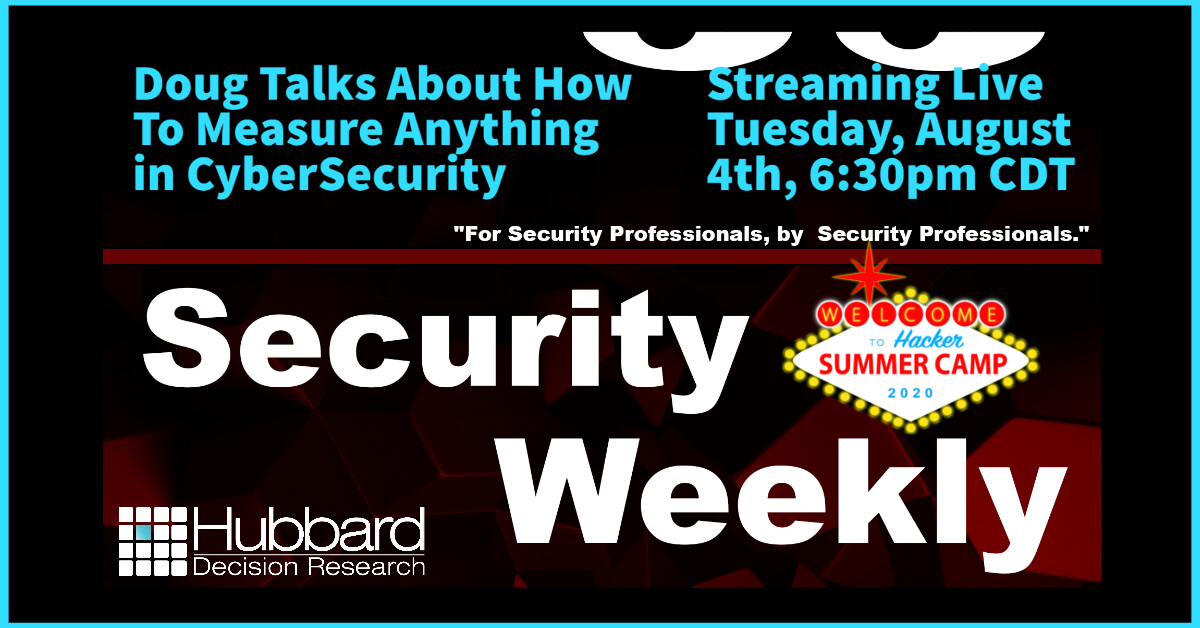 Doug Talks About How To Measure Anything in CyberSecurity

Streaming Live Tuesday, August 4th, 6:30pm CDT

"For Security Professionals, by Security Professionals."

Security Weekly

WELCOME TO Hacker SUMMER CAMP 2020

Hubbard Decision Research